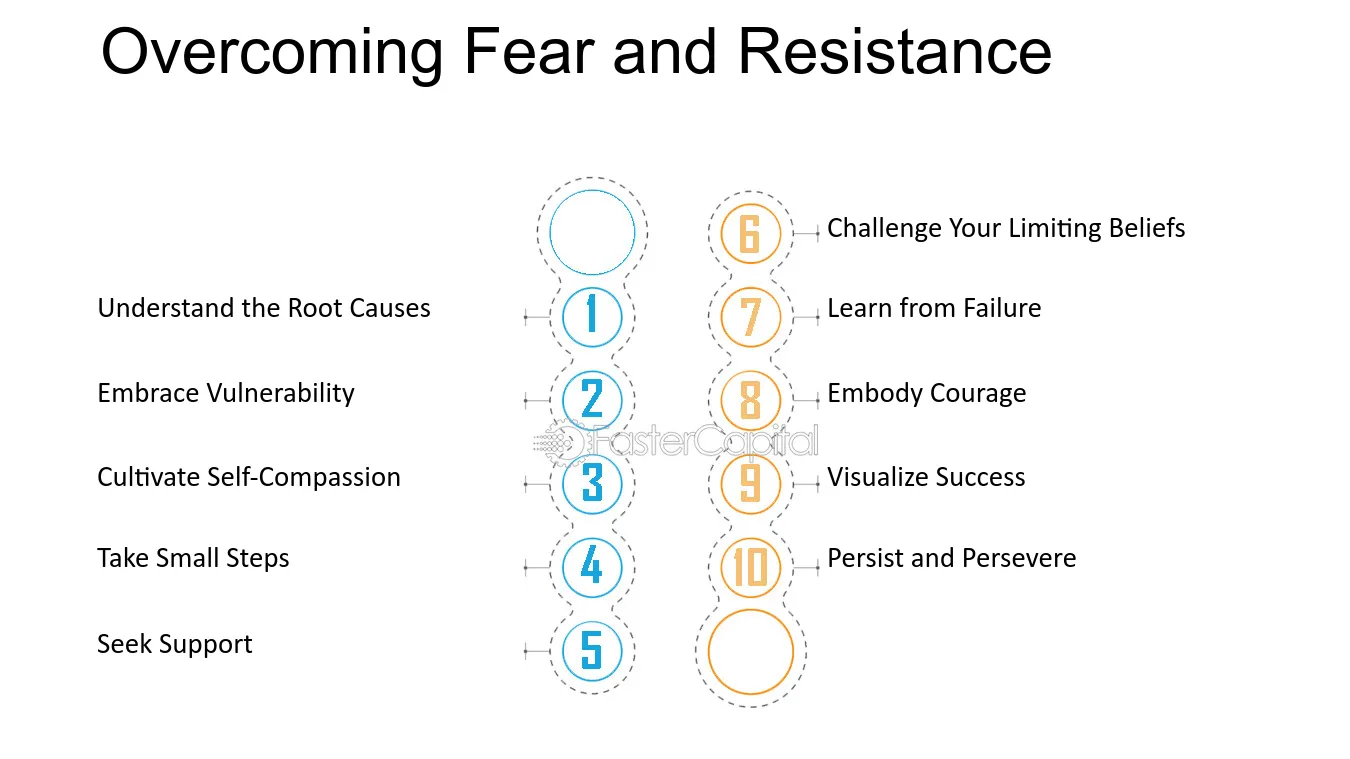 Overcoming Fear and Resistance

Understand the Root Causes
1

Embrace Vulnerability
2

Cultivate Self-Compassion
3

Take Small Steps
4

Seek Support
5

6
Challenge Your Limiting Beliefs

7
Learn from Failure

8
Embody Courage

9
Visualize Success

10
Persist and Persevere

FasterCapital